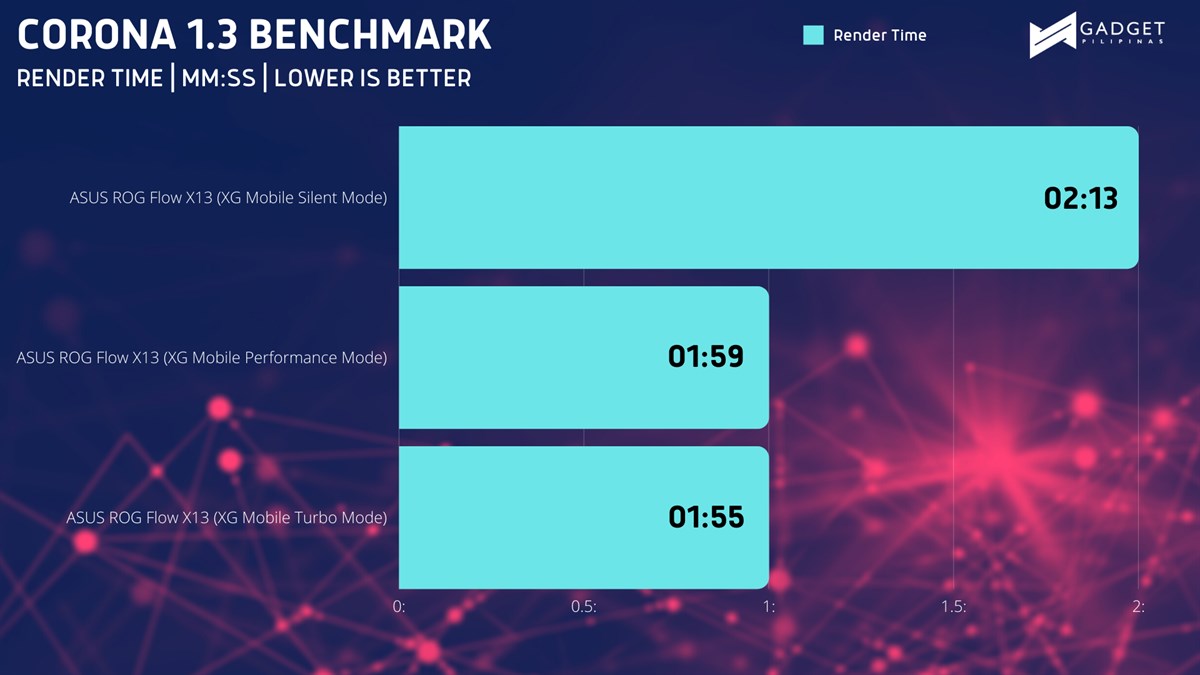 CORONA 1.3 BENCHMARK

RENDER TIME | MM:SS | LOWER IS BETTER

Render Time

GADGET PILIPINAS

ASUS ROG Flow X13 (XG Mobile Silent Mode)
02:13

ASUS ROG Flow X13 (XG Mobile Performance Mode)
01:59

ASUS ROG Flow X13 (XG Mobile Turbo Mode)
01:55

0:
0.5:
1:
1.5:
2: